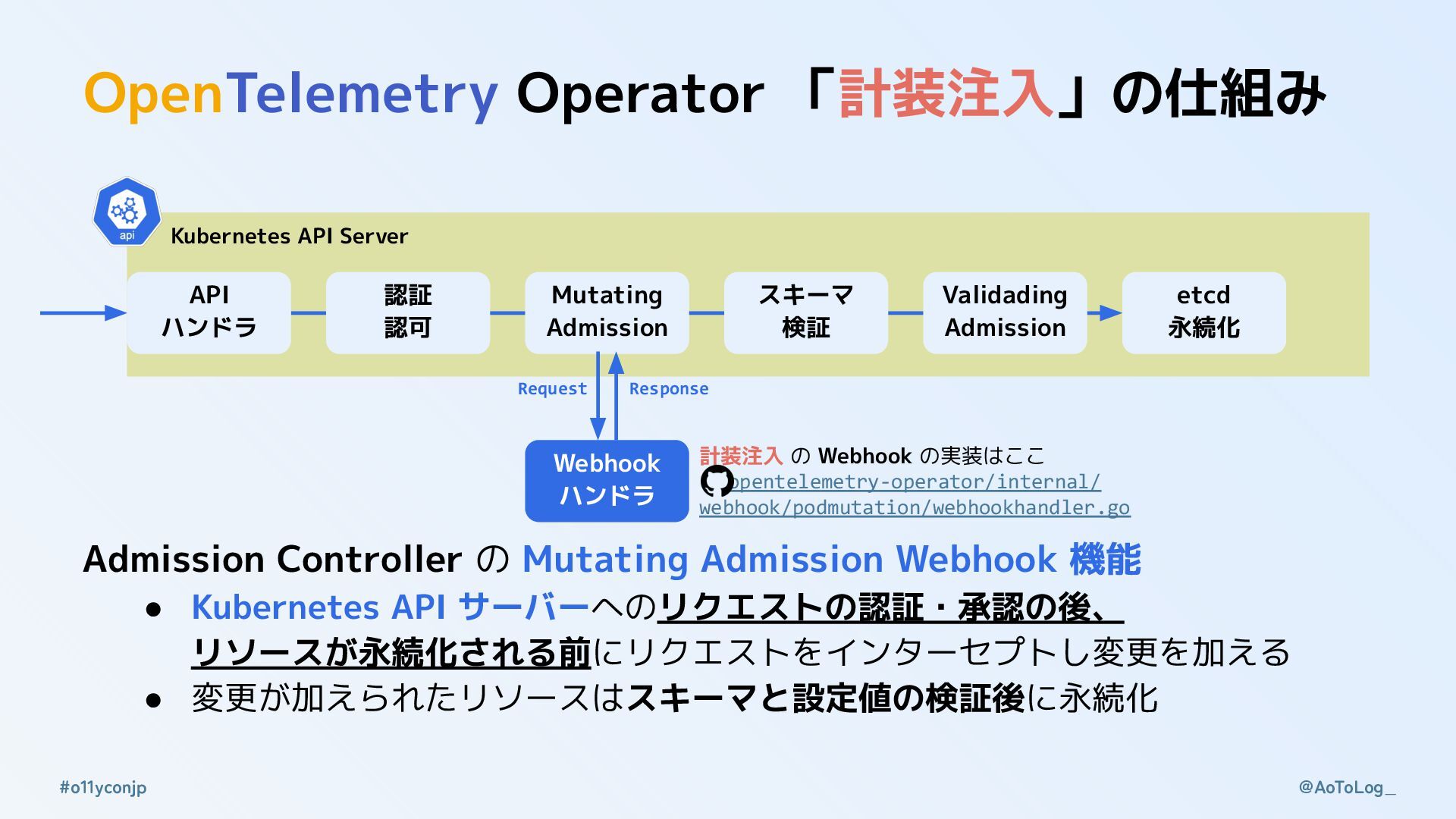 OpenTelemetry Operator 「計装注入」の仕組み

api

Kubernetes API Server

API ハンドラ

認証 認可

Mutating Admission

スキーマ 検証

Validading Admission

etcd 永続化

Request

Response

Webhook ハンドラ

計装注入 の Webhook の実装はここ
opentelemetry-operator/internal/webhook/podmutation/webhookhandler.go

Admission Controller の Mutating Admission Webhook 機能

● Kubernetes API サーバーへのリクエストの認証・承認の後、リソースが永続化される前にリクエストをインターセプトし変更を加える
● 変更が加えられたリソースはスキーマと設定値の検証後に永続化

#o11yconjp

@AoToLog_